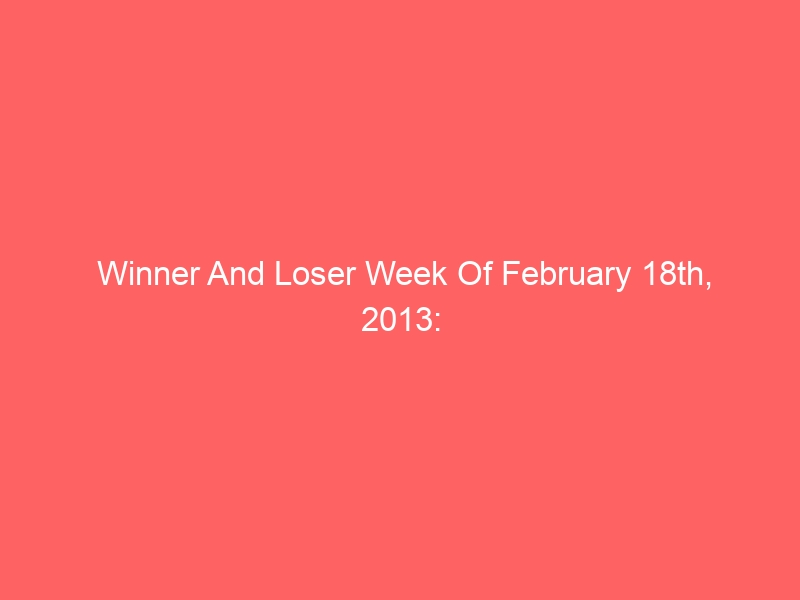 Winner And Loser Week Of February 18th, 2013: